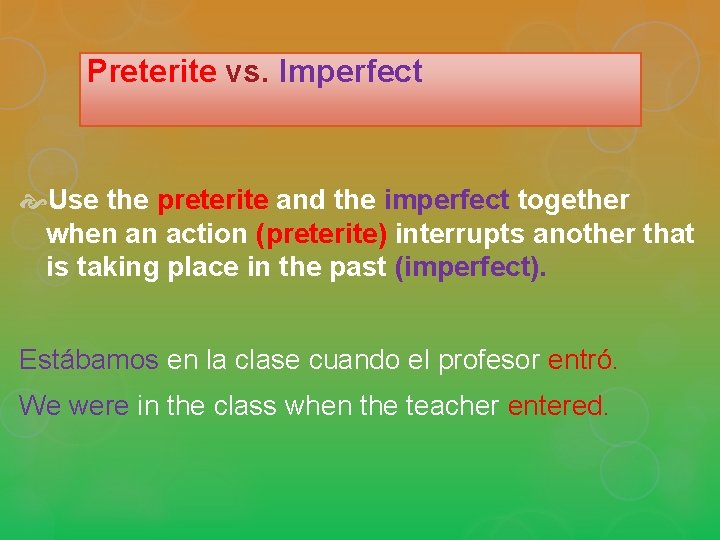 Preterite vs. Imperfect

Use the preterite and the imperfect together when an action (preterite) interrupts another that is taking place in the past (imperfect).

Estábamos en la clase cuando el profesor entró.

We were in the class when the teacher entered.